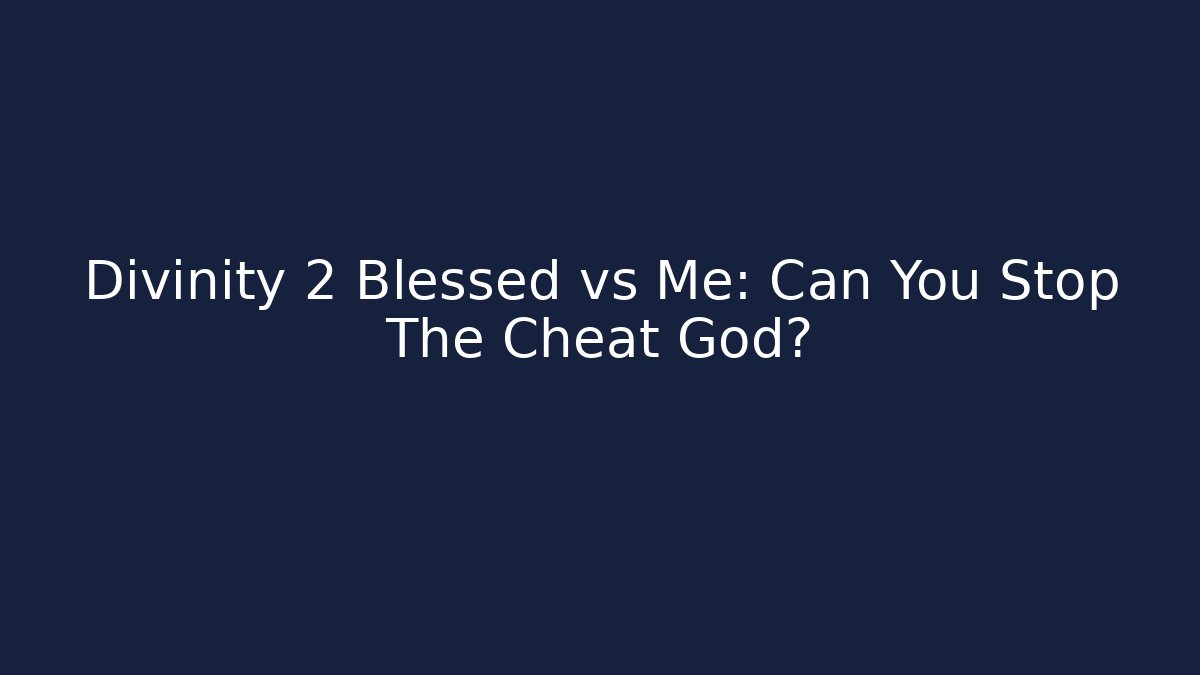 Divinity 2 Blessed vs Me: Can You Stop The Cheat God?